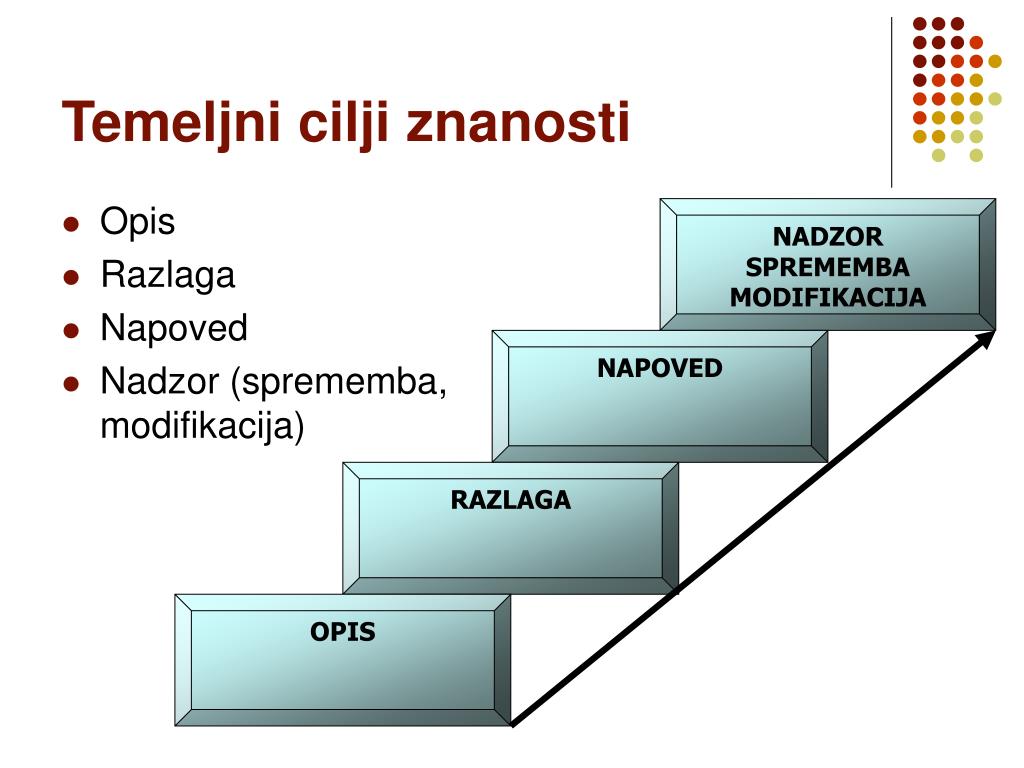 Temeljni cilji znanosti

- Opis
- Razlaga
- Napoved
- Nadzor (sprememba, modifikacija)

NADZOR
SPREMEMBA
MODIFIKACIJA

NAPOVED

RAZLAGA

OPIS